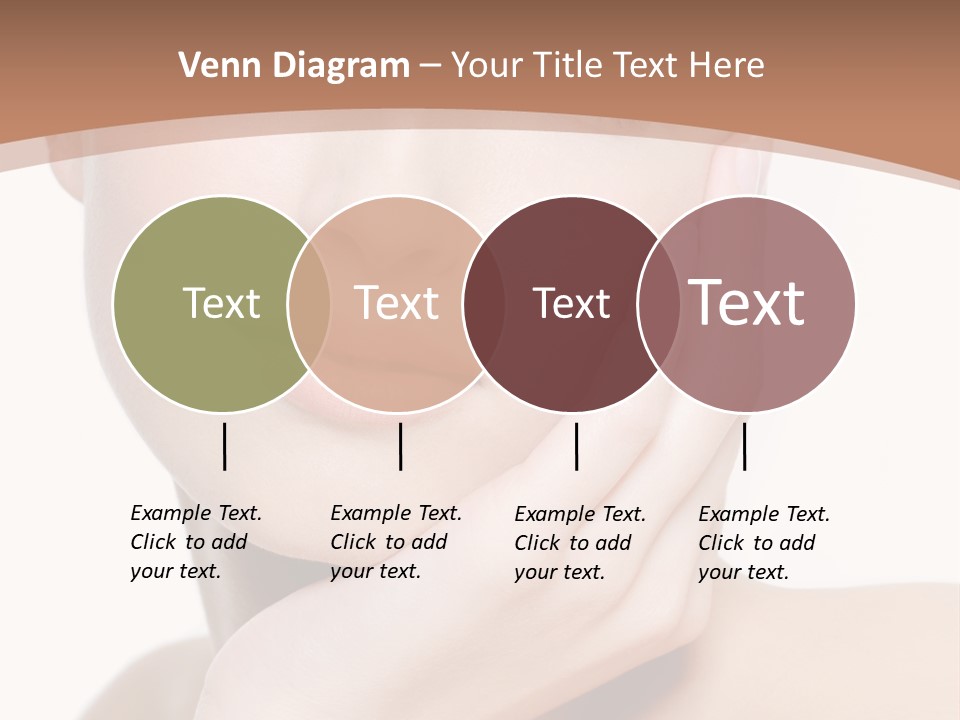 Venn Diagram – Your Title Text Here

Text

Text

Text

Text

Example Text. Click to add your text.

Example Text. Click to add your text.

Example Text. Click to add your text.

Example Text. Click to add your text.